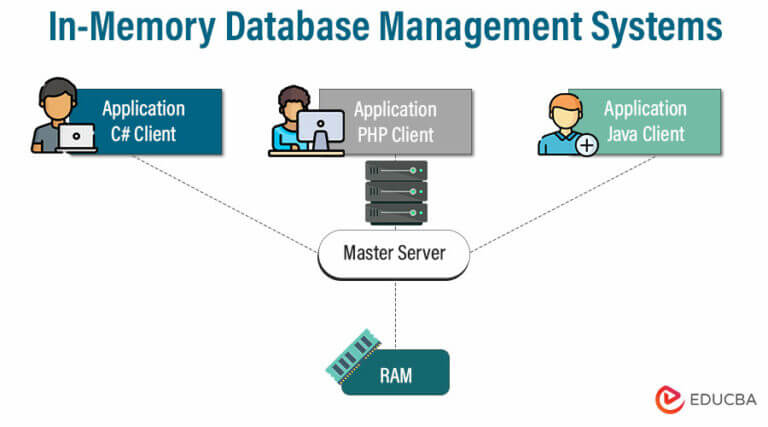 In-Memory Database Management Systems

Application
C# Client

Application
PHP Client

Application
Java Client

Master Server

RAM

EDUCBA